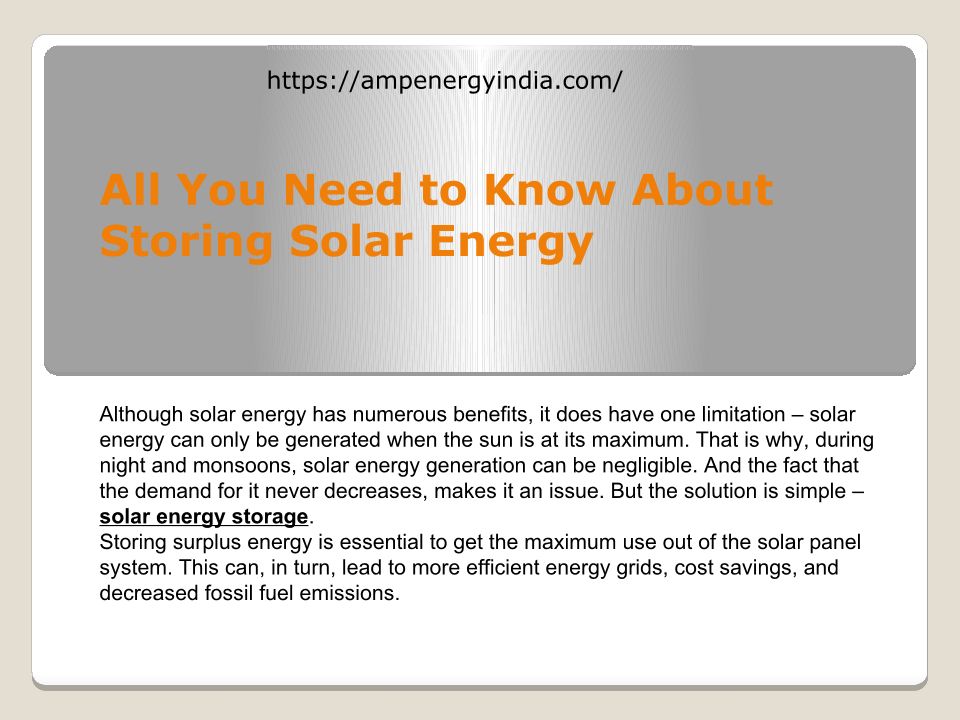 https://ampenergyindia.com/

All You Need to Know About Storing Solar Energy

Although solar energy has numerous benefits, it does have one limitation – solar energy can only be generated when the sun is at its maximum. That is why, during night and monsoons, solar energy generation can be negligible. And the fact that the demand for it never decreases, makes it an issue. But the solution is simple – solar energy storage.
Storing surplus energy is essential to get the maximum use out of the solar panel system. This can, in turn, lead to more efficient energy grids, cost savings, and decreased fossil fuel emissions.